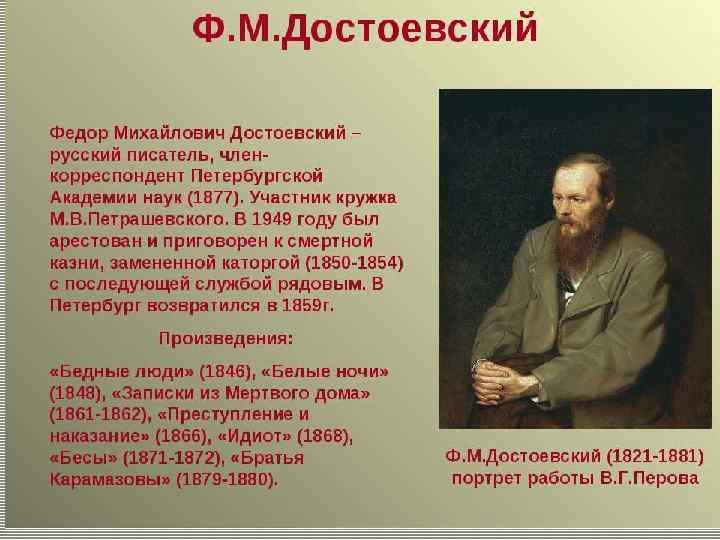 Ф.М.Достоевский

Федор Михайлович Достоевский – русский писатель, член-корреспондент Петербургской Академии наук (1877). Участник кружка М.В.Петрашевского. В 1949 году был арестован и приговорен к смертной казни, замененной каторгой (1850-1854) с последующей службой рядовым. В Петербург возвратился в 1859г.

Произведения:

«Бедные люди» (1846), «Белые ночи» (1848), «Записки из Мертвого дома» (1861-1862), «Преступление и наказание» (1866), «Идиот» (1868), «Бесы» (1871-1872), «Братья Карамазовы» (1879-1880).

Ф.М.Достоевский (1821-1881) портрет работы В.Г.Перова